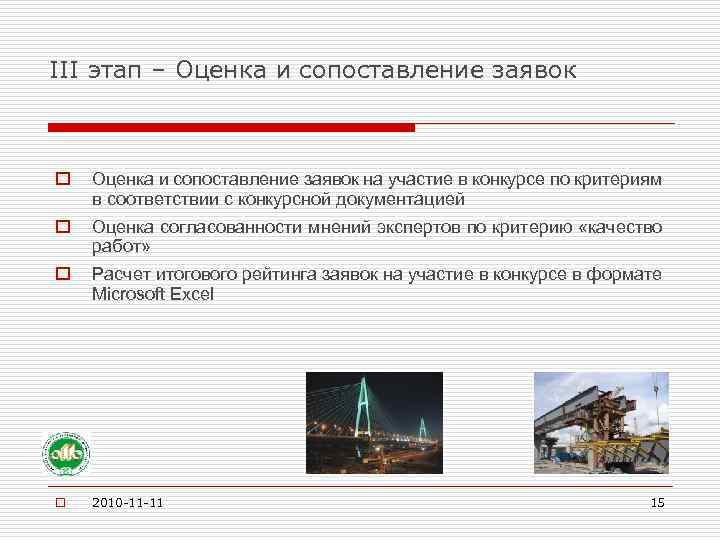 III этап – Оценка и сопоставление заявок

Оценка и сопоставление заявок на участие в конкурсе по критериям в соответствии с конкурсной документацией

Оценка согласованности мнений экспертов по критерию «качество работ»

Расчет итогового рейтинга заявок на участие в конкурсе в формате Microsoft Excel

2010-11-11

15